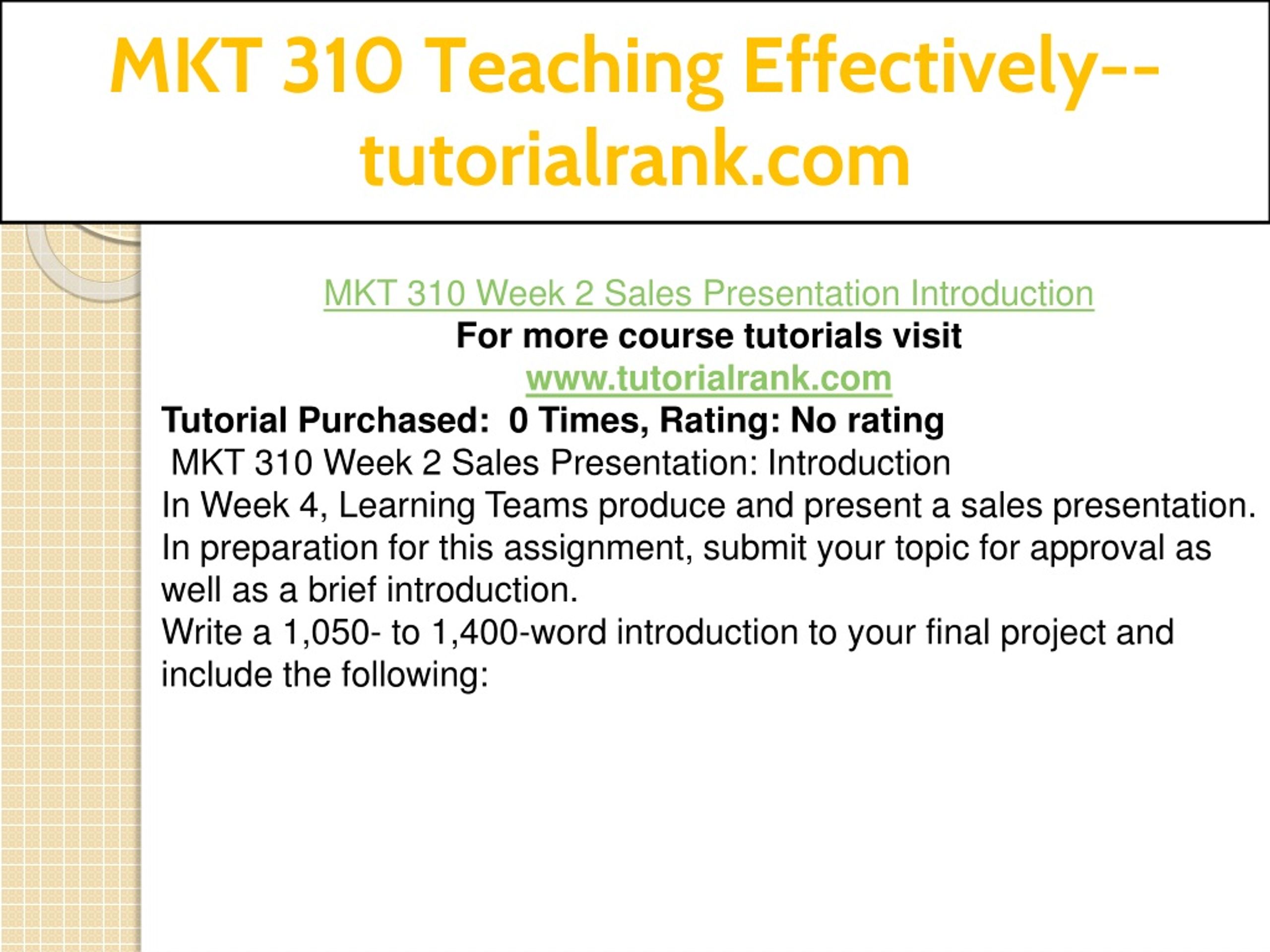 MKT 310 Teaching Effectively--tutorialrank.com

MKT 310 Week 2 Sales Presentation Introduction
For more course tutorials visit
www.tutorialrank.com
Tutorial Purchased: 0 Times, Rating: No rating
MKT 310 Week 2 Sales Presentation: Introduction
In Week 4, Learning Teams produce and present a sales presentation. In preparation for this assignment, submit your topic for approval as well as a brief introduction.
Write a 1,050- to 1,400-word introduction to your final project and include the following: